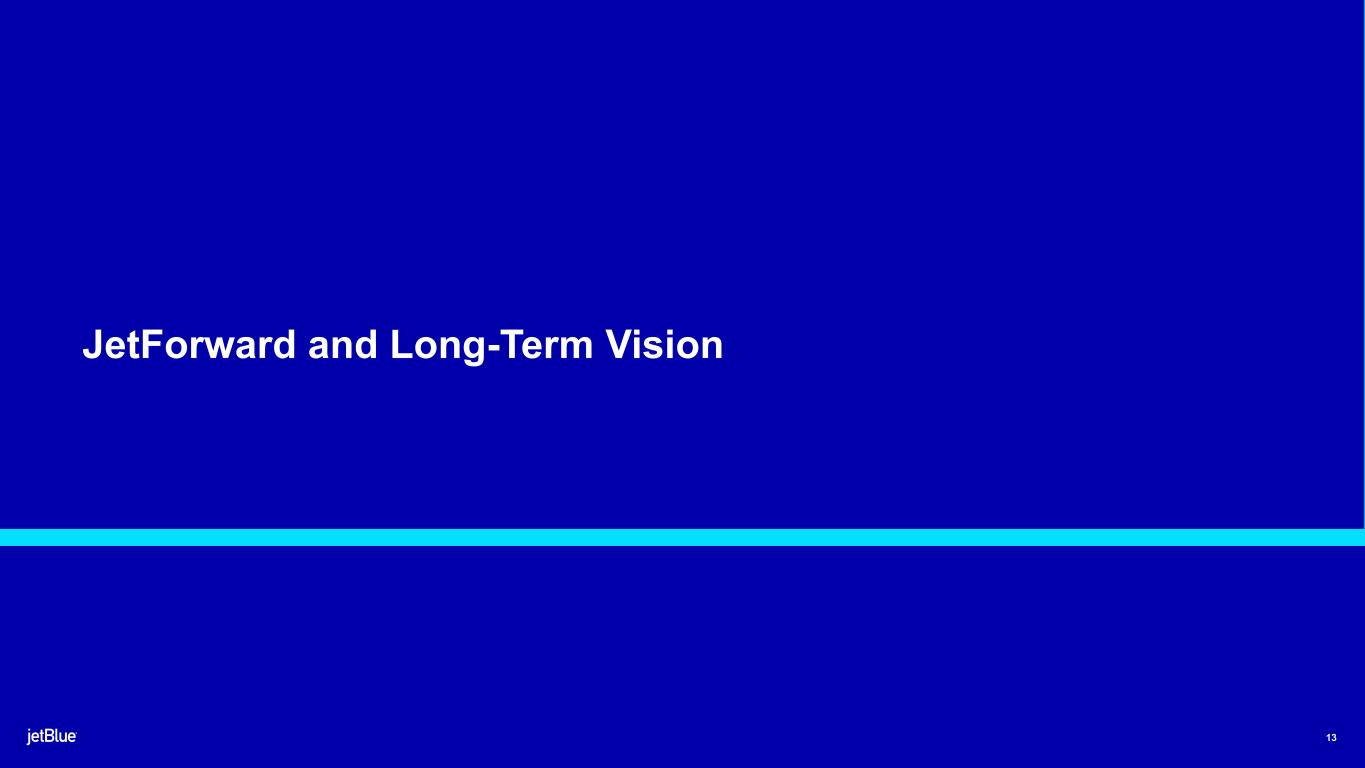 JetForward and Long-Term Vision

jetBlue

13